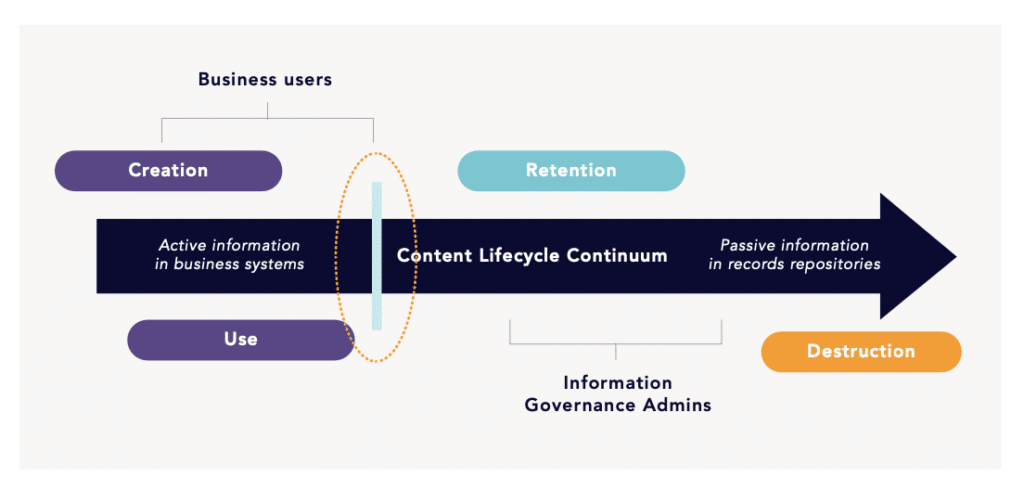 Business users

Creation

Retention

Active information in business systems

Content Lifecycle Continuum

Passive information in records repositories

Use

Destruction

Information Governance Admins